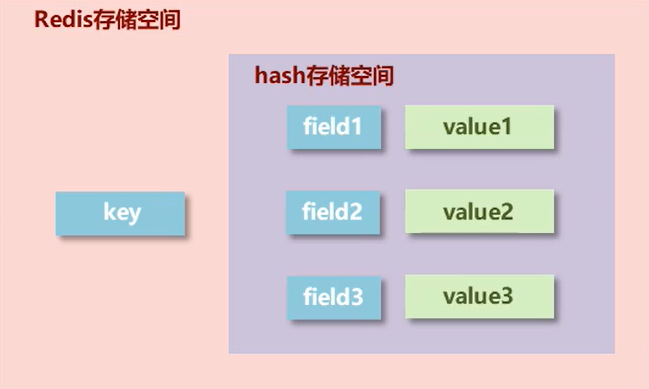 Redis存储空间

hash存储空间

key

field1

value1

field2

value2

field3

value3